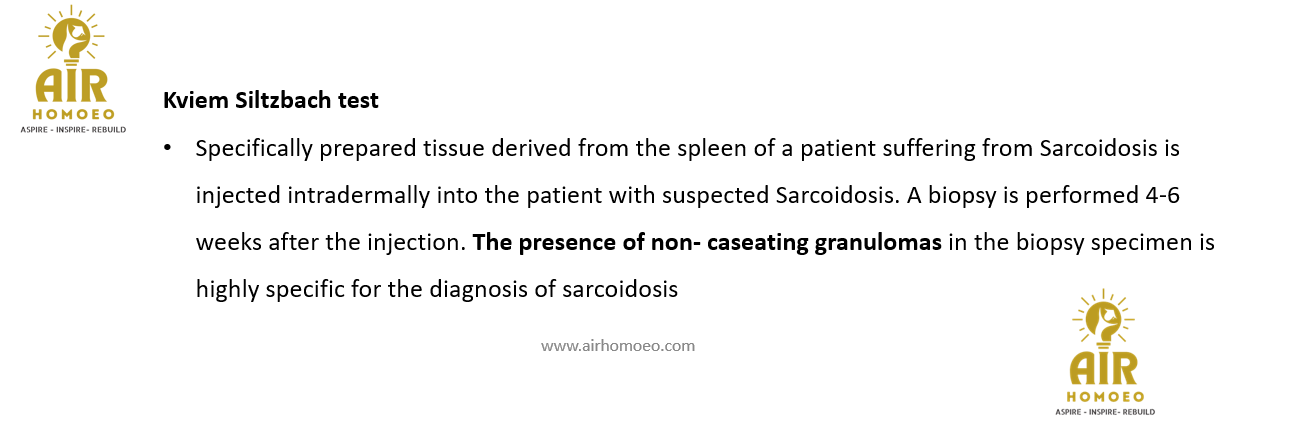 AIR
HOMOEO
ASPIRE - INSPIRE- REBUILD

**Kviem Siltzbach test**

• Specifically prepared tissue derived from the spleen of a patient suffering from Sarcoidosis is injected intradermally into the patient with suspected Sarcoidosis. A biopsy is performed 4-6 weeks after the injection. **The presence of non- caseating granulomas** in the biopsy specimen is highly specific for the diagnosis of sarcoidosis

www.airhomoeo.com

AIR
HOMOEO
ASPIRE - INSPIRE- REBUILD